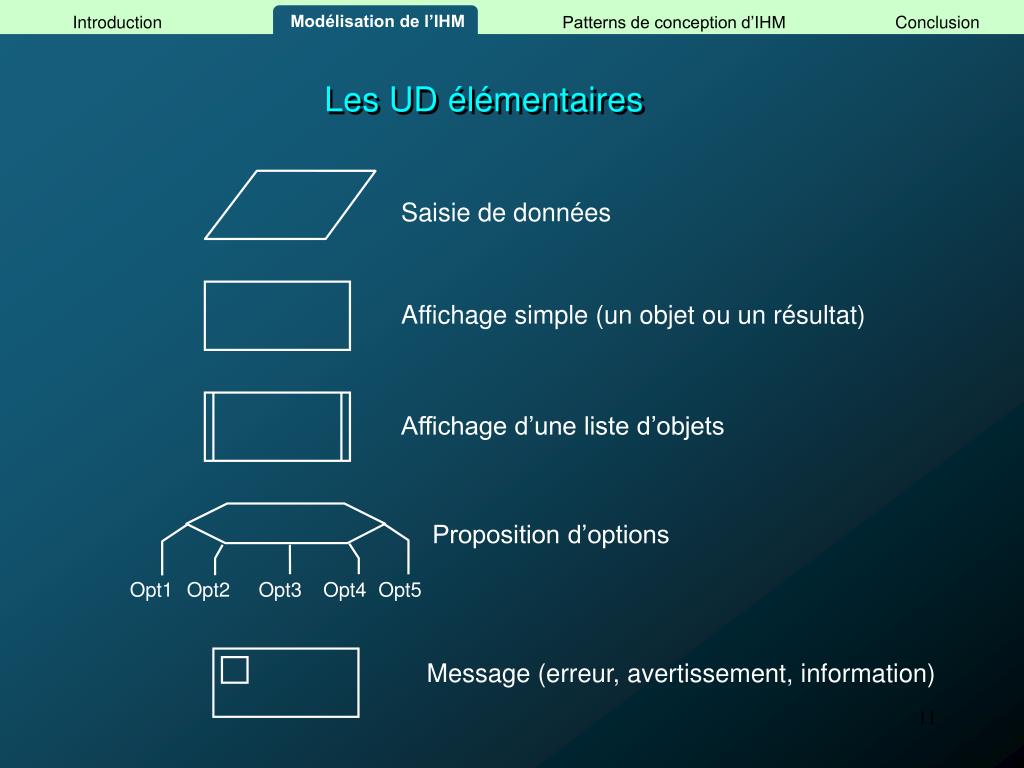 Introduction
Modélisation de l'IHM
Patterns de conception d'IHM
Conclusion

Les UD élémentaires

Saisie de données

Affichage simple (un objet ou un résultat)

Affichage d'une liste d'objets

Proposition d'options

Opt1 Opt2 Opt3 Opt4 Opt5

Message (erreur, avertissement, information)

11